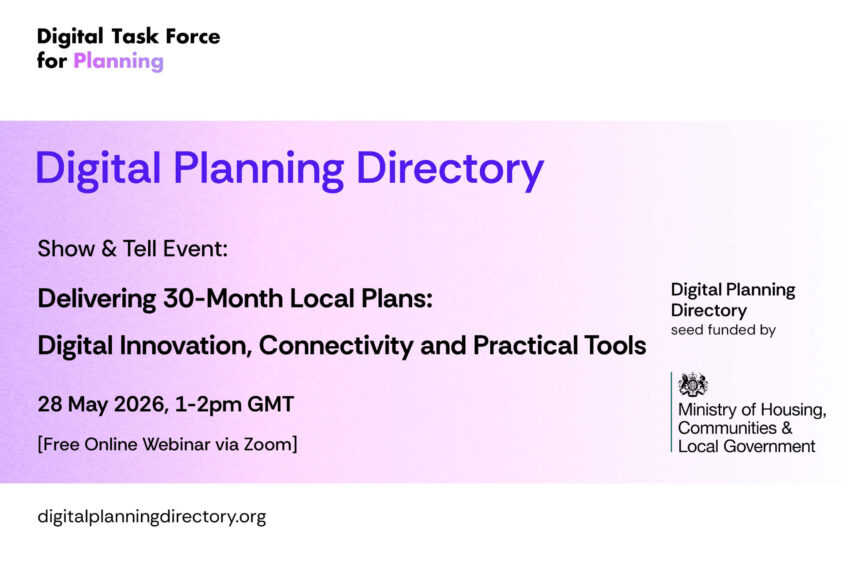 Digital Task Force for Planning

Digital Planning Directory

Show & Tell Event:

Delivering 30-Month Local Plans:

Digital Innovation, Connectivity and Practical Tools

28 May 2026, 1-2pm GMT

[Free Online Webinar via Zoom]

Digital Planning Directory seed funded by

Ministry of Housing, Communities & Local Government

digitalplanningdirectory.org